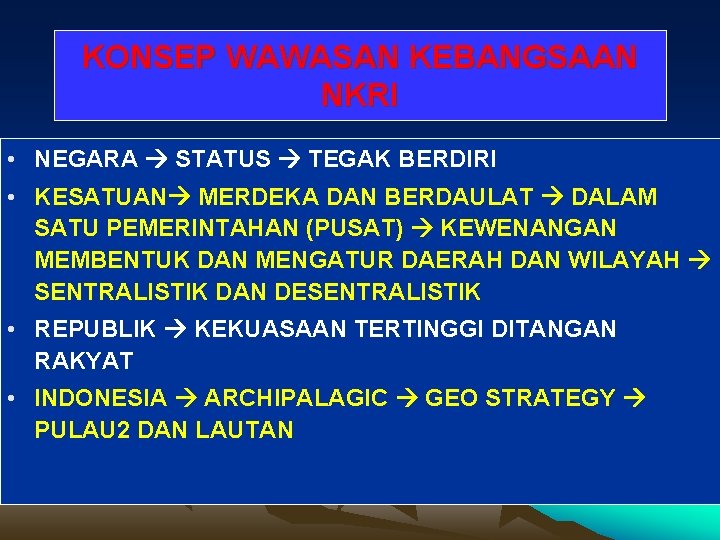 KONSEP WAWASAN KEBANGSAAN NKRI

• NEGARA → STATUS → TEGAK BERDIRI
• KESATUAN→ MERDEKA DAN BERDAULAT → DALAM SATU PEMERINTAHAN (PUSAT) → KEWENANGAN MEMBENTUK DAN MENGATUR DAERAH DAN WILAYAH → SENTRALISTIK DAN DESENTRALISTIK
• REPUBLIK → KEKUASAAN TERTINGGI DITANGAN RAKYAT
• INDONESIA → ARCHIPALAGIC → GEO STRATEGY → PULAU2 DAN LAUTAN